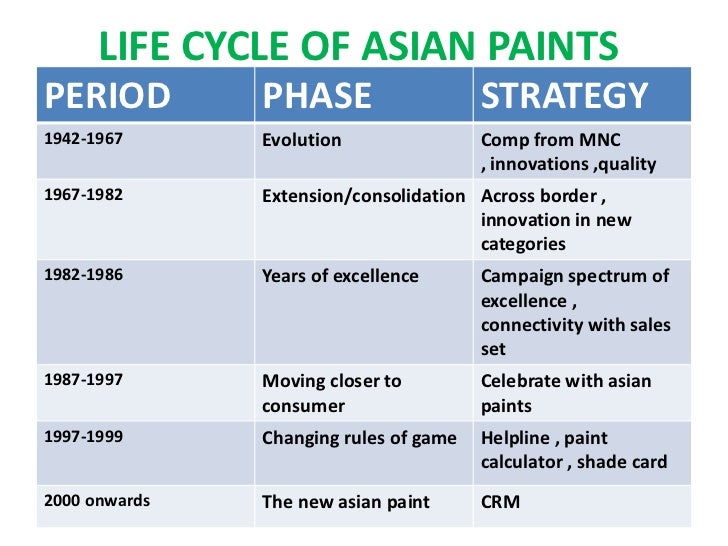 LIFE CYCLE OF ASIAN PAINTS

| PERIOD | PHASE | STRATEGY |
|---|---|---|
| 1942-1967 | Evolution | Comp from MNC , innovations ,quality |
| 1967-1982 | Extension/consolidation | Across border , innovation in new categories |
| 1982-1986 | Years of excellence | Campaign spectrum of excellence , connectivity with sales set |
| 1987-1997 | Moving closer to consumer | Celebrate with asian paints |
| 1997-1999 | Changing rules of game | Helpline , paint calculator , shade card |
| 2000 onwards | The new asian paint | CRM |